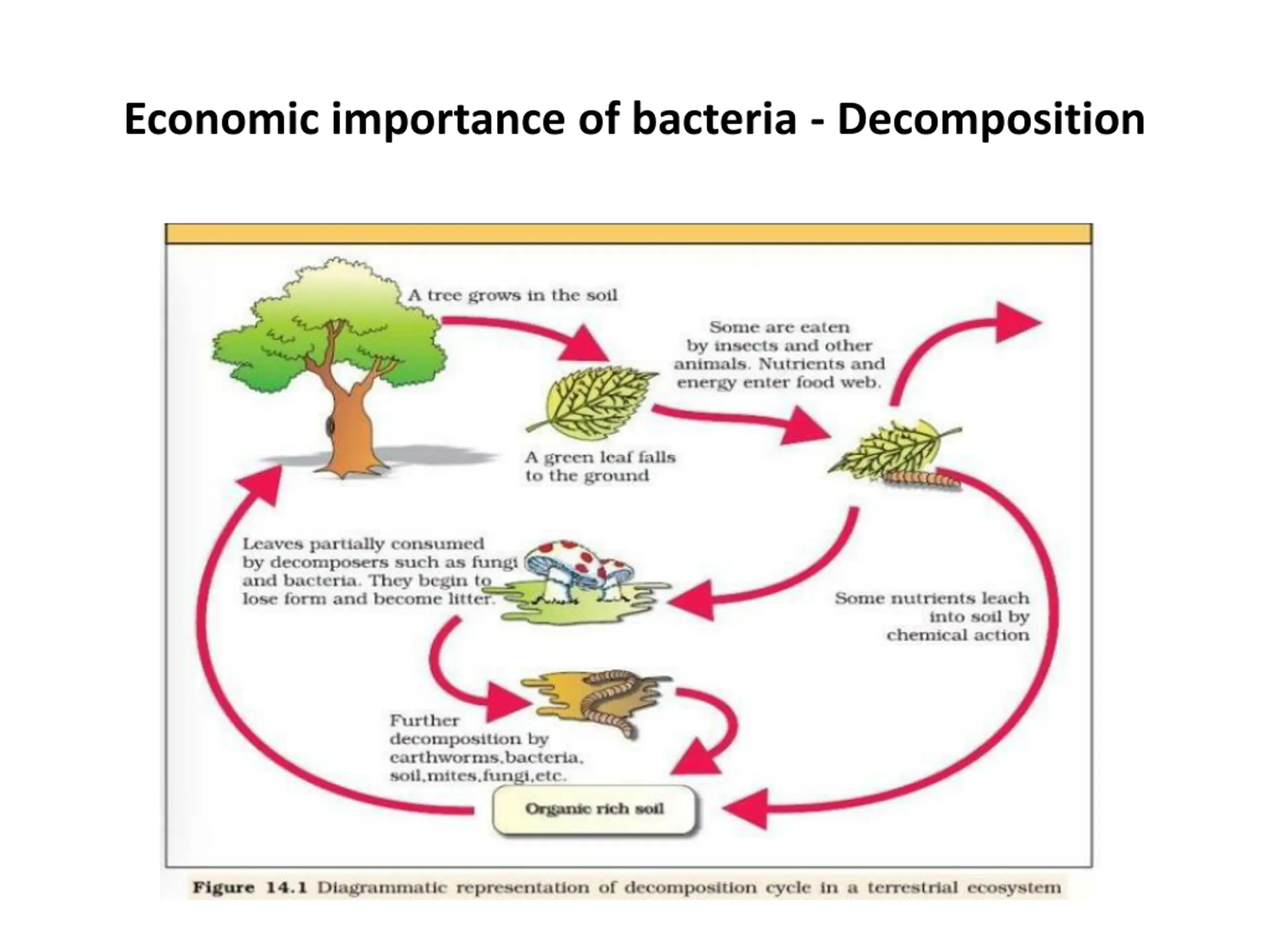 Economic importance of bacteria - Decomposition

A tree grows in the soil

Some are eaten by insects and other animals. Nutrients and energy enter food web.

A green leaf falls to the ground

Leaves partially consumed by decomposers such as fungi and bacteria. They begin to lose form and become litter.

Some nutrients leach into soil by chemical action

Further decomposition by earthworms,bacteria, soil,mites,fungi,etc.

Organic rich soil

Figure 14.1 Diagrammatic representation of decomposition cycle in a terrestrial ecosystem